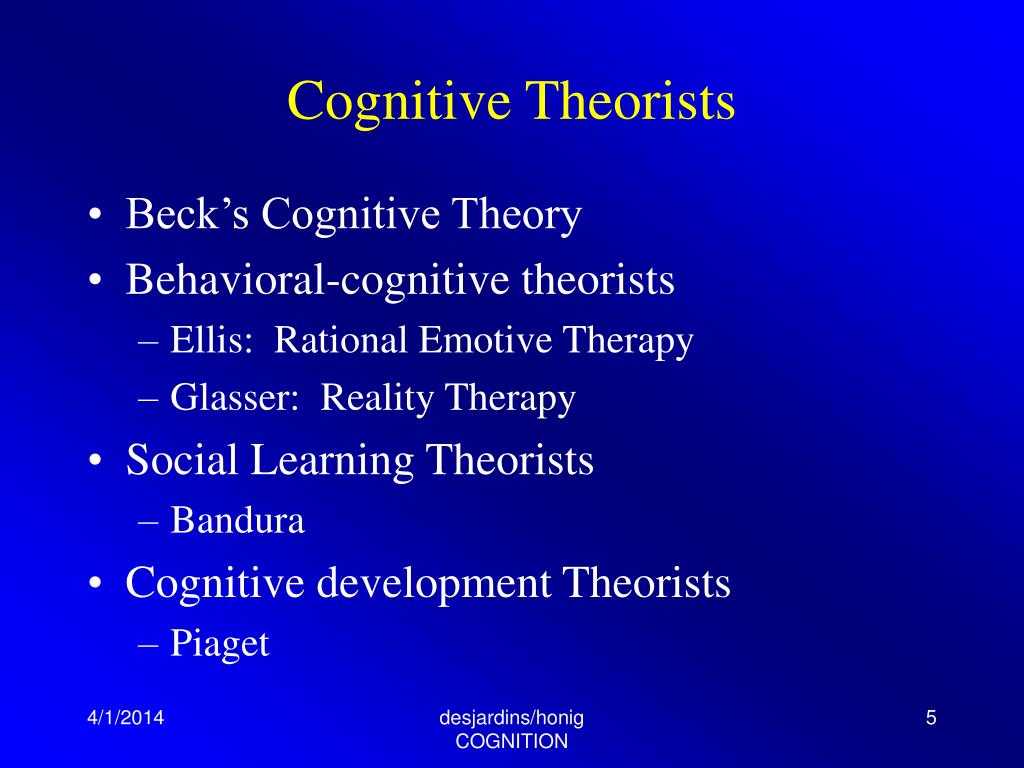 Cognitive Theorists

• Beck's Cognitive Theory
• Behavioral-cognitive theorists
– Ellis: Rational Emotive Therapy
– Glasser: Reality Therapy
• Social Learning Theorists
– Bandura
• Cognitive development Theorists
– Piaget

4/1/2014

desjardins/honig
COGNITION

5